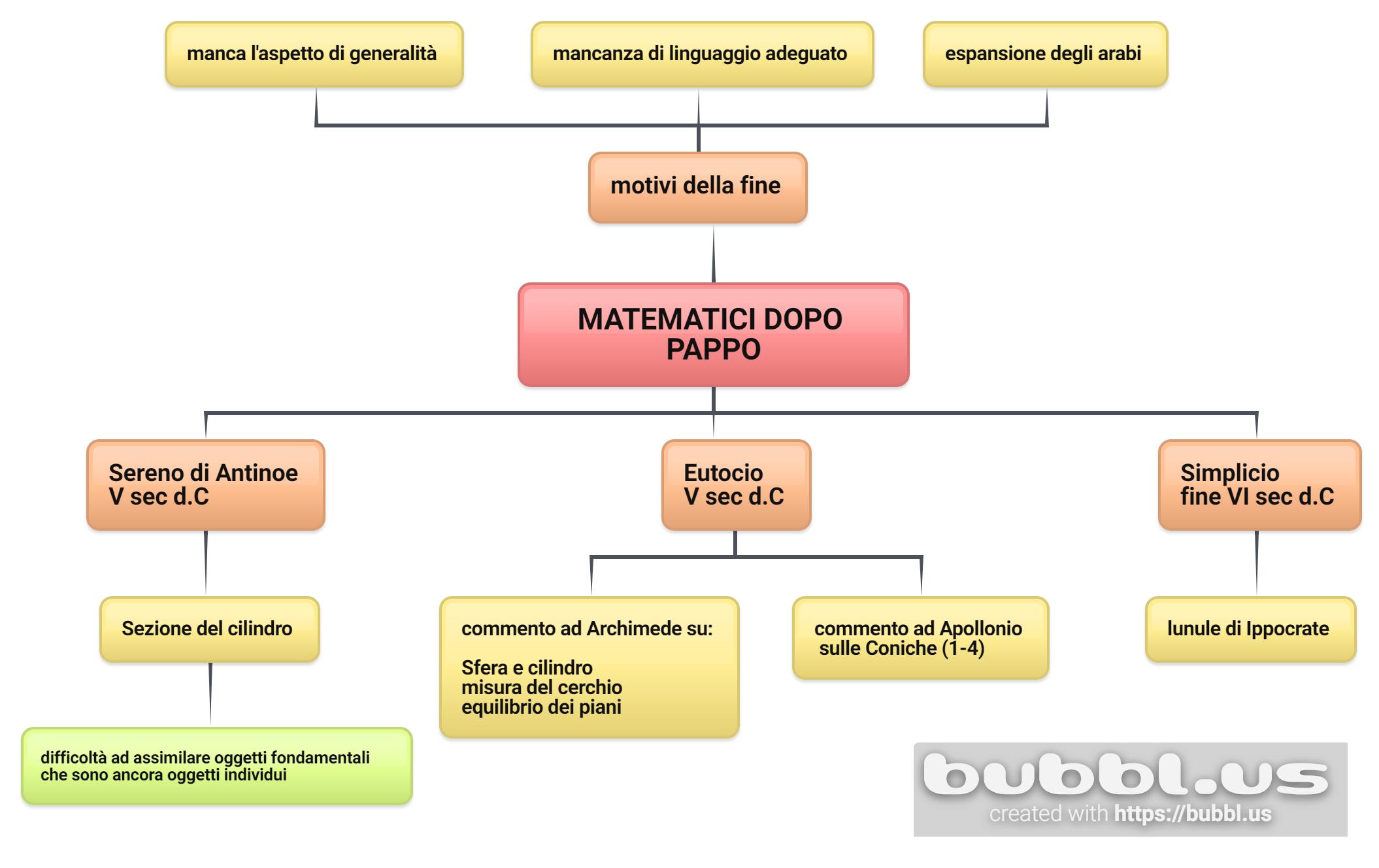 manca l'aspetto di generalità

mancanza di linguaggio adeguato

espansione degli arabi

motivi della fine

MATEMATICI DOPO PAPPO

Sereno di Antinoe
V sec d.C

Eutocio
V sec d.C

Simplicio
fine VI sec d.C

Sezione del cilindro

commento ad Archimede su:

Sfera e cilindro
misura del cerchio
equilibrio dei piani

commento ad Apollonio sulle Coniche (1-4)

lunule di Ippocrate

difficoltà ad assimilare oggetti fondamentali che sono ancora oggetti individui

bubbl.us
created with https://bubbl.us